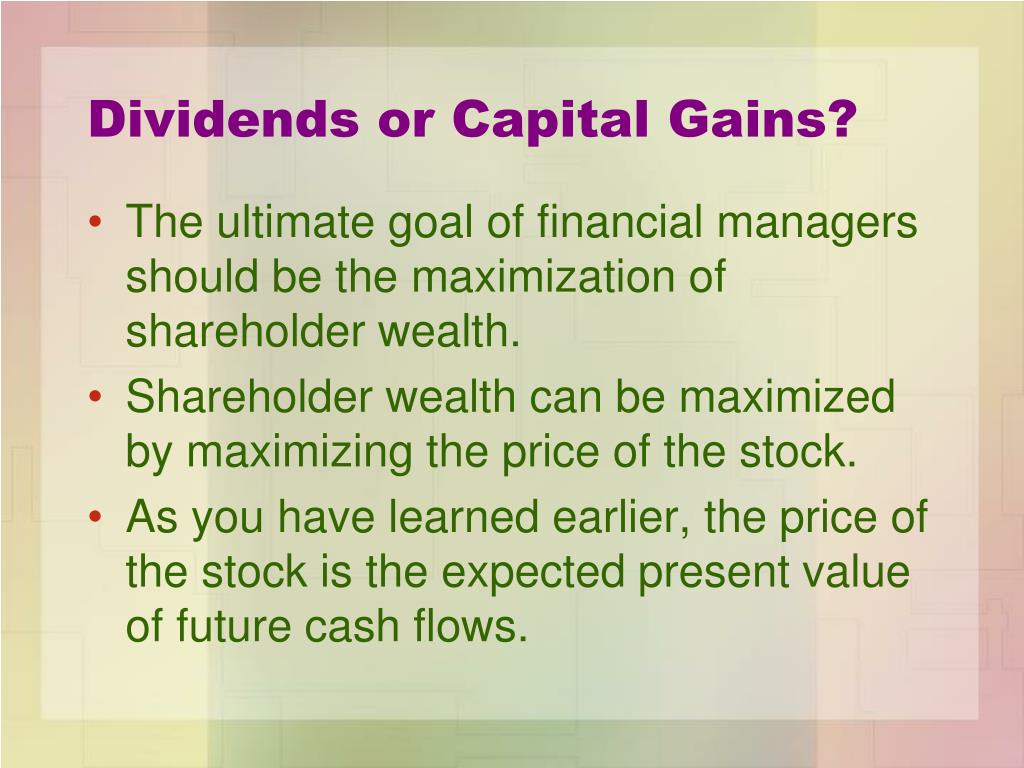 Dividends or Capital Gains?

• The ultimate goal of financial managers should be the maximization of shareholder wealth.
• Shareholder wealth can be maximized by maximizing the price of the stock.
• As you have learned earlier, the price of the stock is the expected present value of future cash flows.